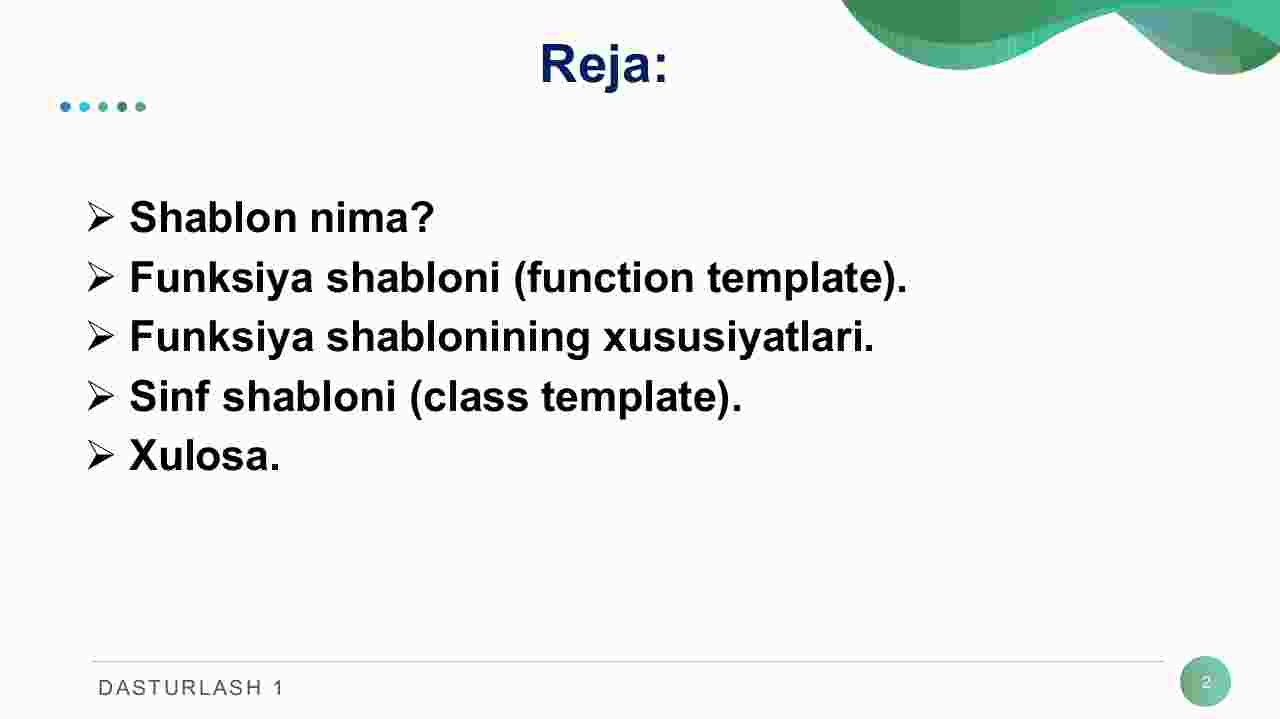 Reja:

➢ Shablon nima?
➢ Funksiya shabloni (function template).
➢ Funksiya shablonining xususiyatlari.
➢ Sinf shabloni (class template).
➢ Xulosa.

DASTURLASH 1

2